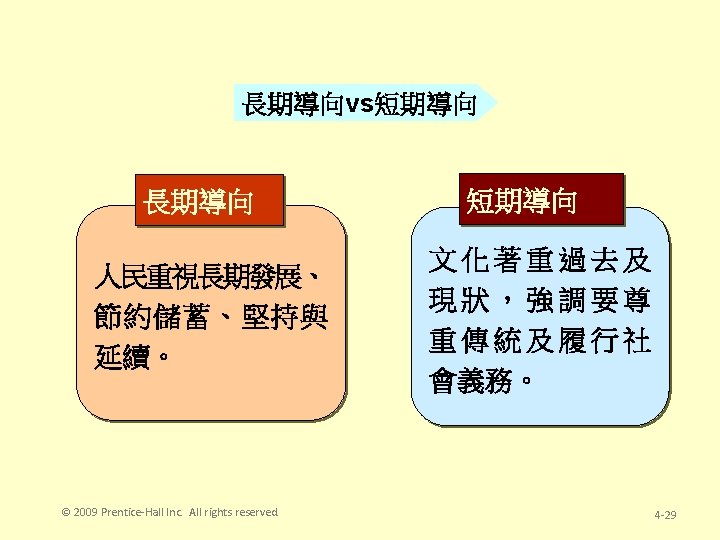 長期導向vs短期導向

長期導向

人民重視長期發展、節約儲蓄、堅持與延續。

短期導向

文化著重過去及現狀，強調要尊重傳統及履行社會義務。

© 2009 Prentice-Hall Inc. All rights reserved

4-29